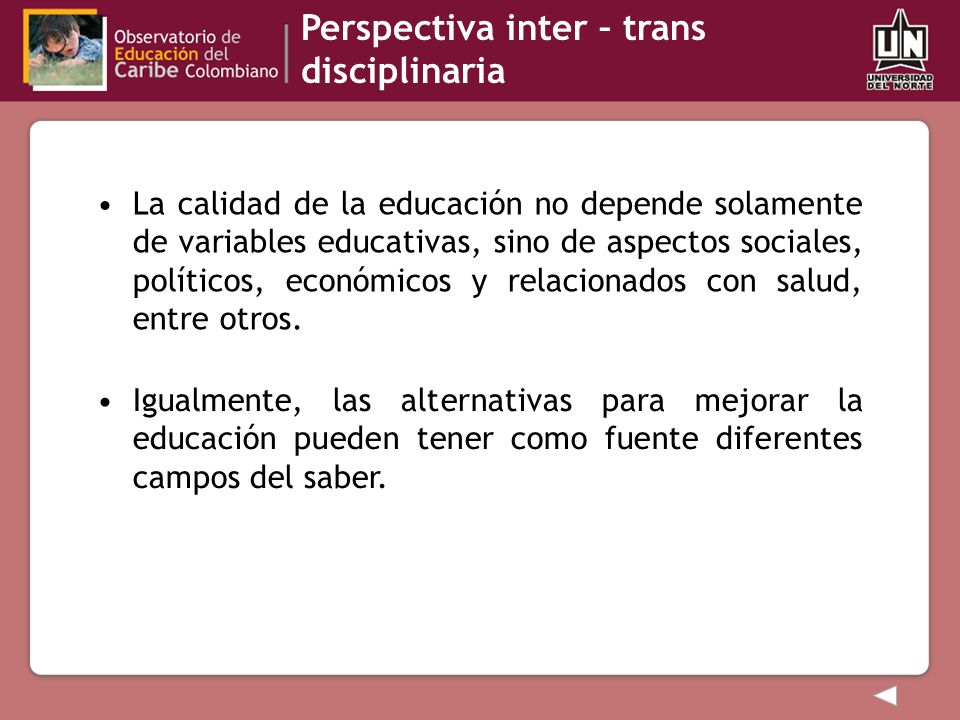 Observatorio de Educación del Caribe Colombiano

Perspectiva inter – trans disciplinaria

UN
UNIVERSIDAD DEL NORTE

• La calidad de la educación no depende solamente de variables educativas, sino de aspectos sociales, políticos, económicos y relacionados con salud, entre otros.

• Igualmente, las alternativas para mejorar la educación pueden tener como fuente diferentes campos del saber.